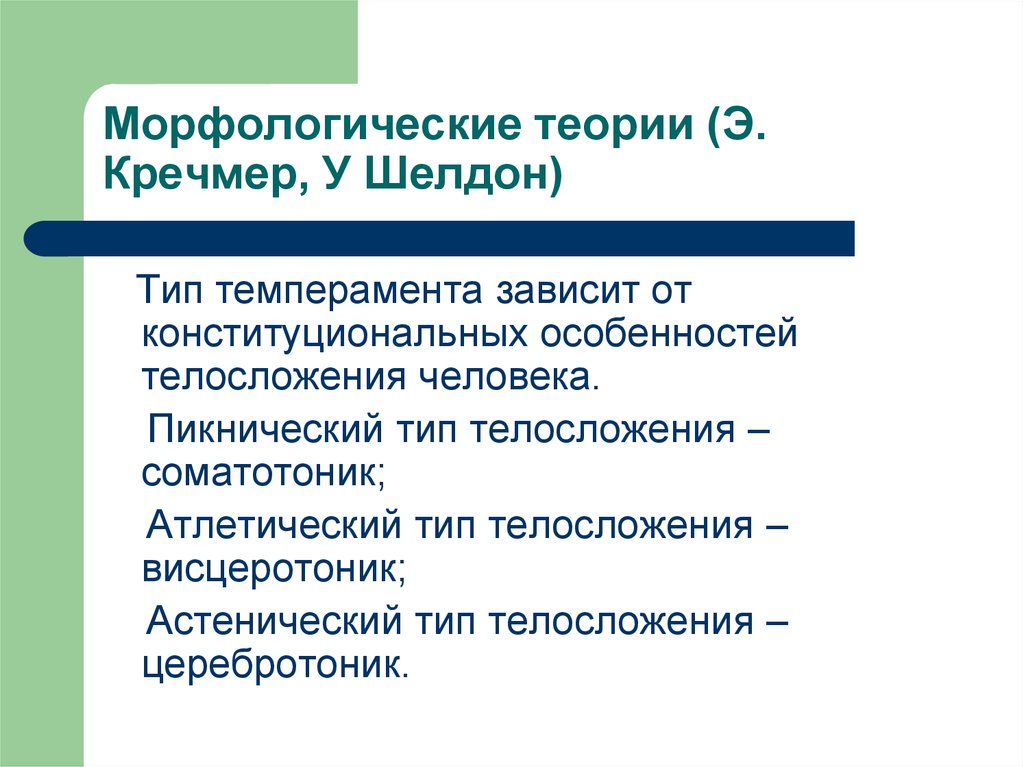 Морфологические теории (Э. Кречмер, У Шелдон)

Тип темперамента зависит от конституциональных особенностей телосложения человека.

Пикнический тип телосложения – соматотоник;

Атлетический тип телосложения – висцеротоник;

Астенический тип телосложения – церебротоник.